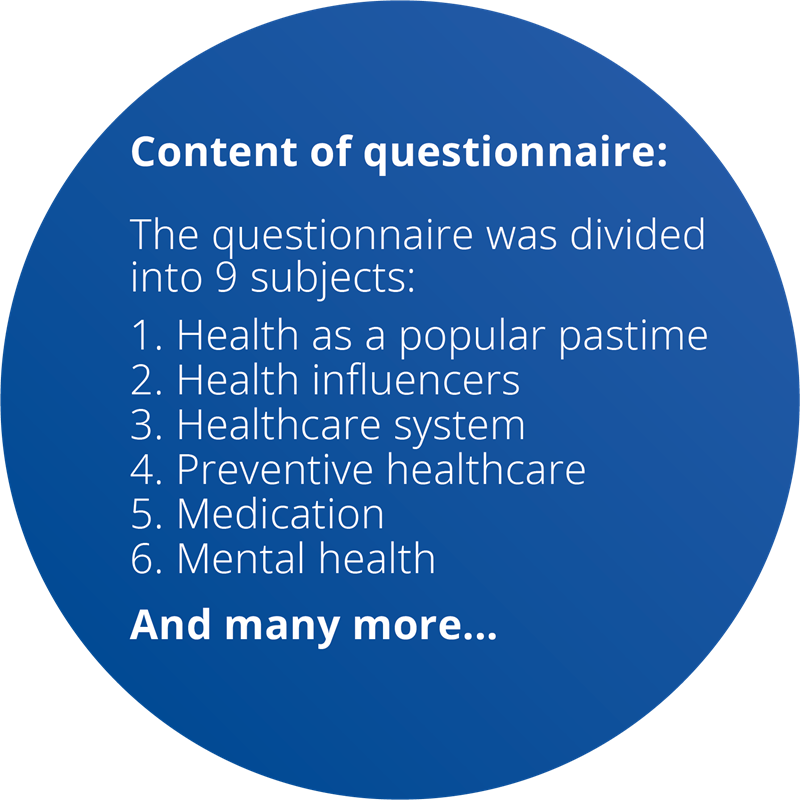 Content of questionnaire:

The questionnaire was divided into 9 subjects:

1. Health as a popular pastime
2. Health influencers
3. Healthcare system
4. Preventive healthcare
5. Medication
6. Mental health

And many more...